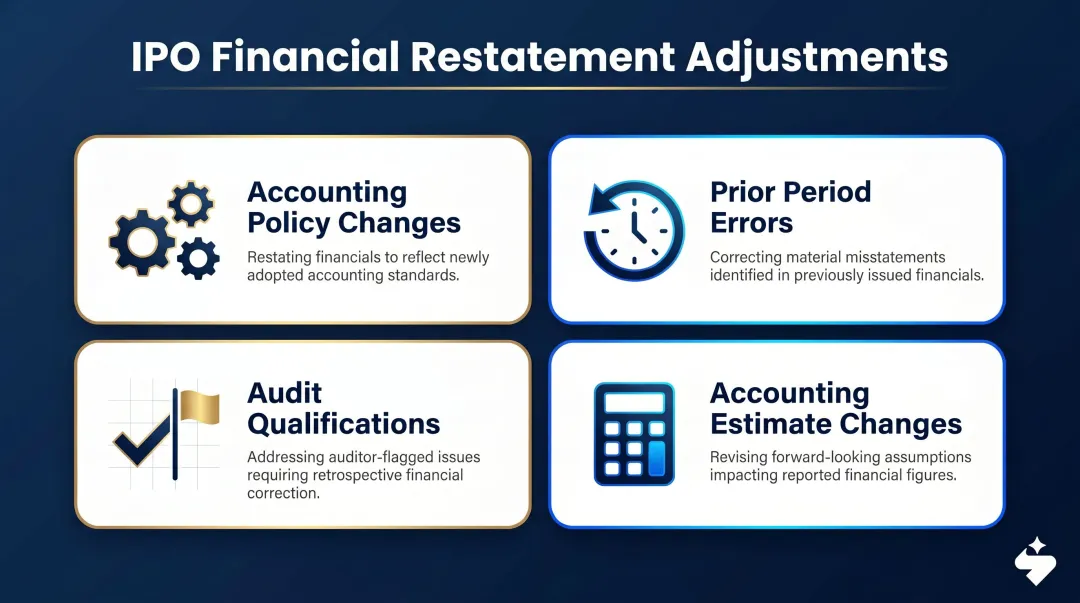 IPO Financial Restatement Adjustments

Accounting Policy Changes

Restating financials to reflect newly adopted accounting standards.

Prior Period Errors

Correcting material misstatements identified in previously issued financials.

Audit Qualifications

Addressing auditor-flagged issues requiring retrospective financial correction.

Accounting Estimate Changes

Revising forward-looking assumptions impacting reported financial figures.